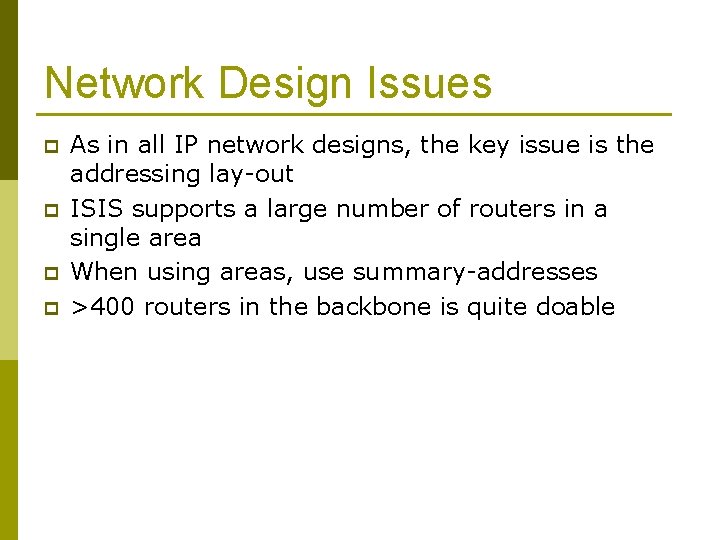 Network Design Issues

As in all IP network designs, the key issue is the addressing lay-out

ISIS supports a large number of routers in a single area

When using areas, use summary-addresses

>400 routers in the backbone is quite doable